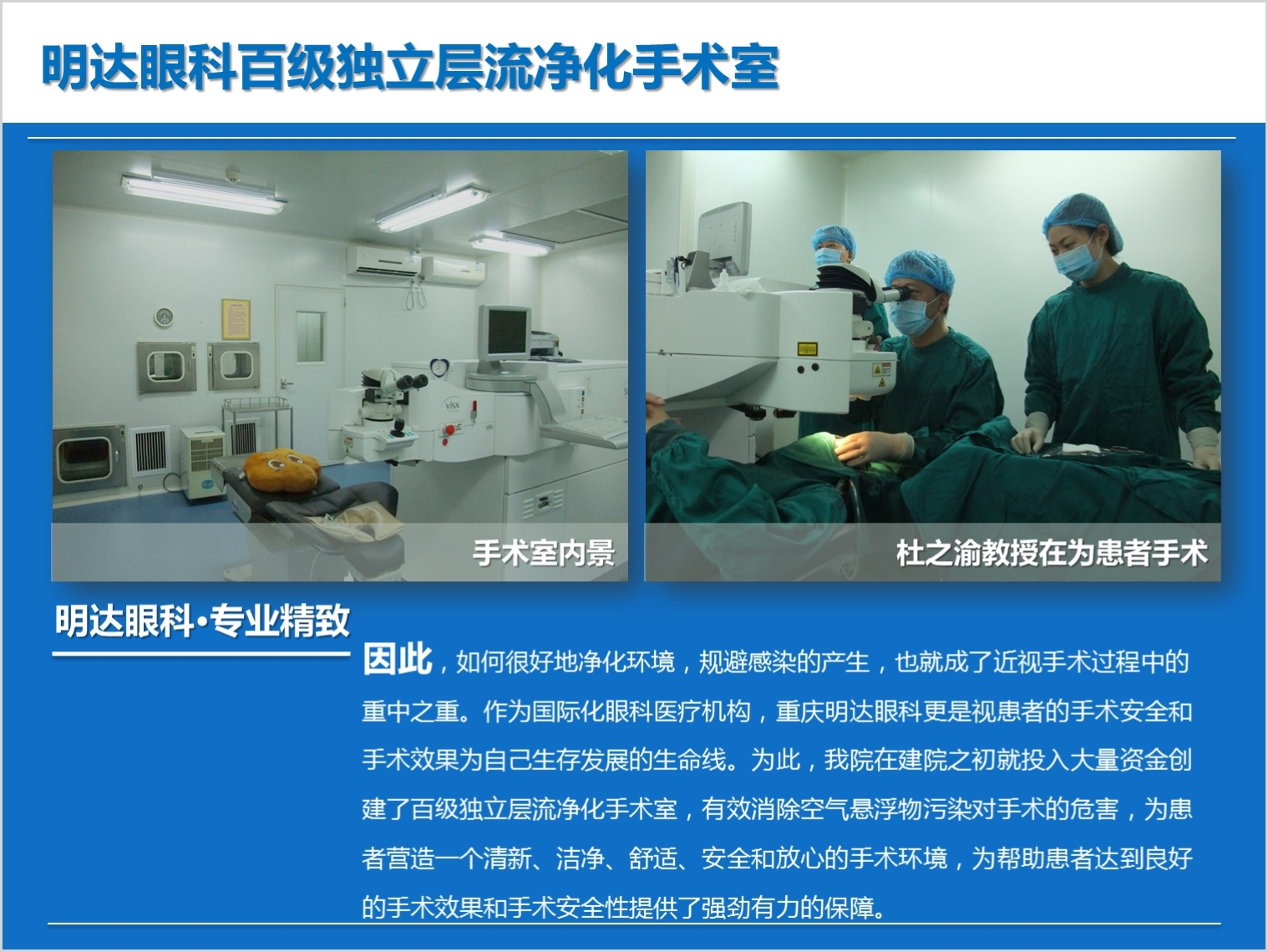 明达眼科百级独立层流净化手术室

VISX

手术室内景

杜之渝教授在为患者手术

明达眼科·专业精致

因此，如何很好地净化环境，规避感染的产生，也就成了近视手术过程中的重中之重。作为国际化眼科医疗机构，重庆明达眼科更是视患者的手术安全和手术效果为自己生存发展的生命线。为此，我院在建院之初就投入大量资金创建了百级独立层流净化手术室，有效消除空气悬浮物污染对手术的危害，为患者营造一个清新、洁净、舒适、安全和放心的手术环境，为帮助患者达到良好的手术效果和手术安全性提供了强劲有力的保障。